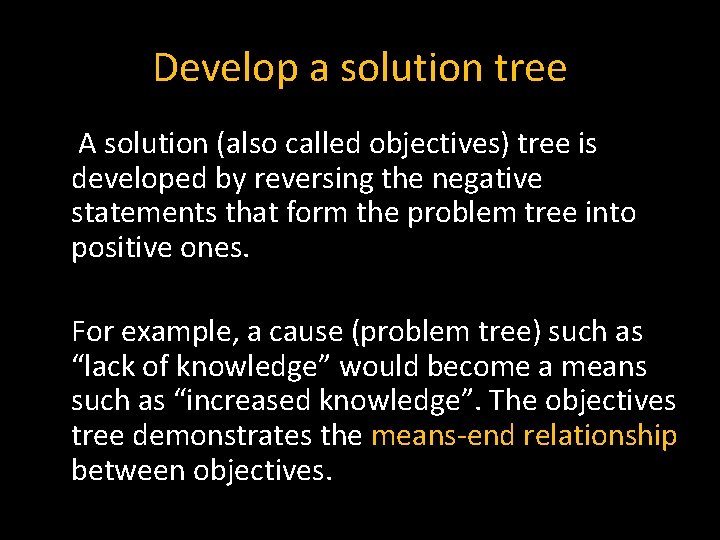 Develop a solution tree

A solution (also called objectives) tree is developed by reversing the negative statements that form the problem tree into positive ones.

For example, a cause (problem tree) such as “lack of knowledge” would become a means such as “increased knowledge”. The objectives tree demonstrates the means-end relationship between objectives.